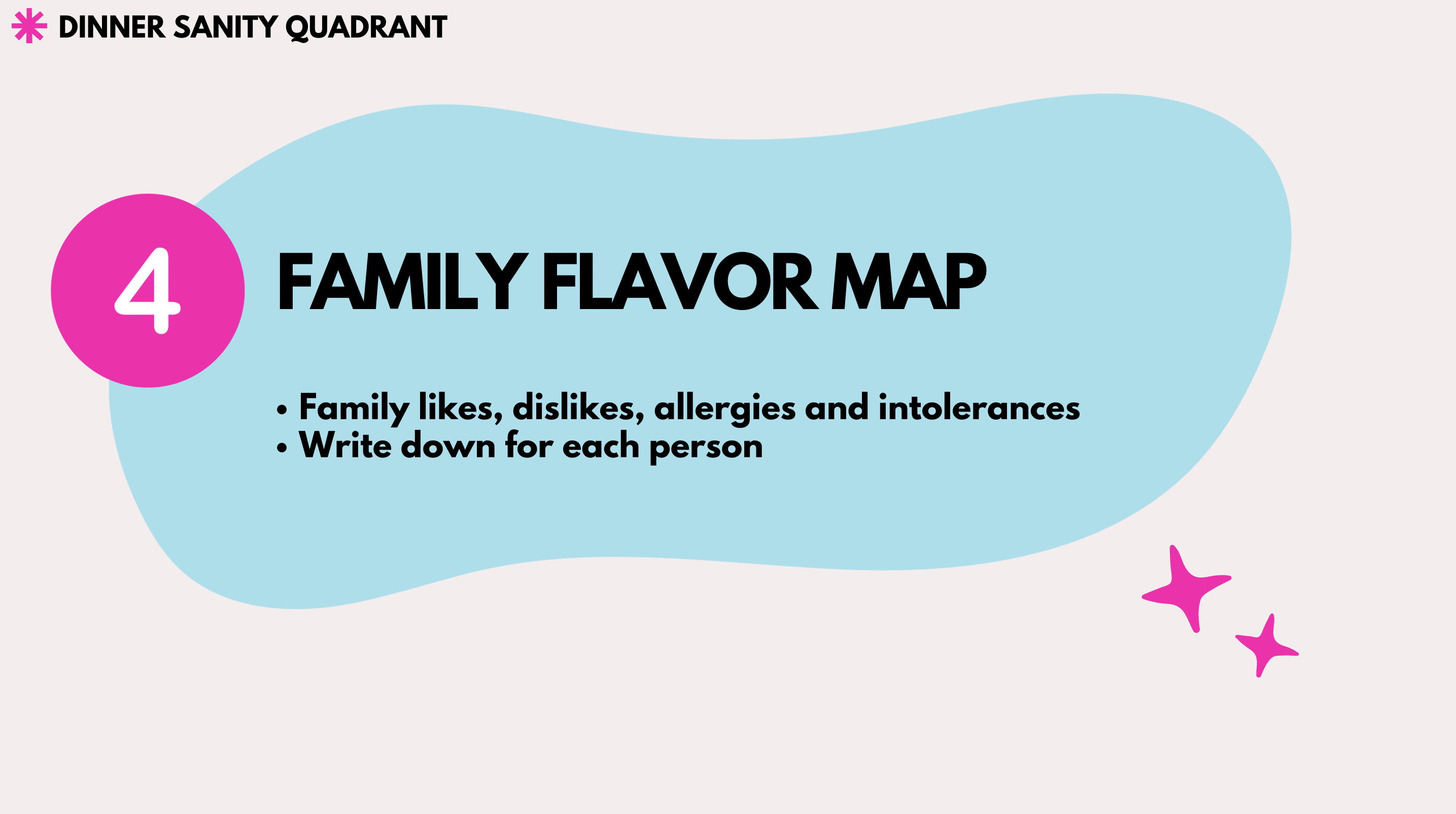 DINNER SANITY QUADRANT

4

FAMILY FLAVOR MAP

• Family likes, dislikes, allergies and intolerances
• Write down for each person